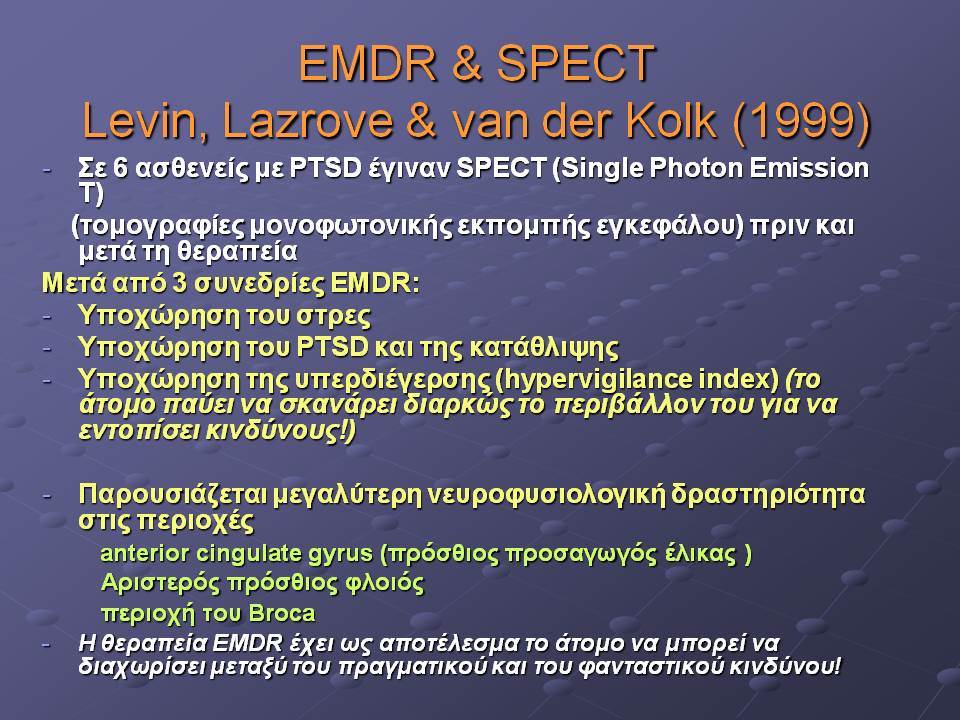 EMDR & SPECT
Levin, Lazrove & van der Kolk (1999)

- Σε 6 ασθενείς με PTSD έγιναν SPECT (Single Photon Emission T)

(τομογραφίες μονοφωτονικής εκπομπής εγκεφάλου) πριν και μετά τη θεραπεία

Μετά από 3 συνεδρίες EMDR:

- Υποχώρηση του στρες
- Υποχώρηση του PTSD και της κατάθλιψης
- Υποχώρηση της υπερδιέγερσης (hypervigilance index) (το άτομο παύει να σκανάρει διαρκώς το περιβάλλον του για να εντοπίσει κινδύνους!)

- Παρουσιάζεται μεγαλύτερη νευροφυσιολογική δραστηριότητα στις περιοχές

anterior cingulate gyrus (πρόσθιος προσαγωγός έλικας )
Αριστερός πρόσθιος φλοιός
περιοχή του Broca

- Η θεραπεία EMDR έχει ως αποτέλεσμα το άτομο να μπορεί να διαχωρίσει μεταξύ του πραγματικού και του φανταστικού κινδύνου!